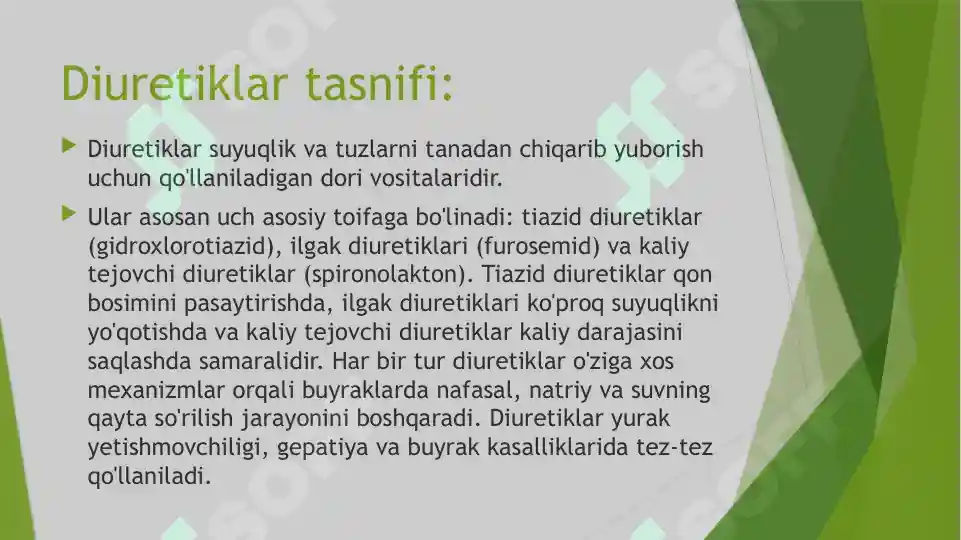 Diuretiklar tasnifi:

Diuretiklar suyuqlik va tuzlarni tanadan chiqarib yuborish uchun qo'llaniladigan dori vositalaridir.

Ular asosan uch asosiy toifaga bo'linadi: tiazid diuretiklar (gidroxlorotiazid), ilgak diuretiklari (furosemid) va kaliy tejovchi diuretiklar (spironolakton). Tiazid diuretiklar qon bosimini pasaytirishda, ilgak diuretiklari ko'proq suyuqlikni yo'qotishda va kaliy tejovchi diuretiklar kaliy darajasini saqlashda samaralidir. Har bir tur diuretiklar o'ziga xos mexanizmlar orqali buyraklarda nafasal, natriy va suvning qayta so'rilish jarayonini boshqaradi. Diuretiklar yurak yetishmovchiligi, gepatiya va buyrak kasalliklarida tez-tez qo'llaniladi.